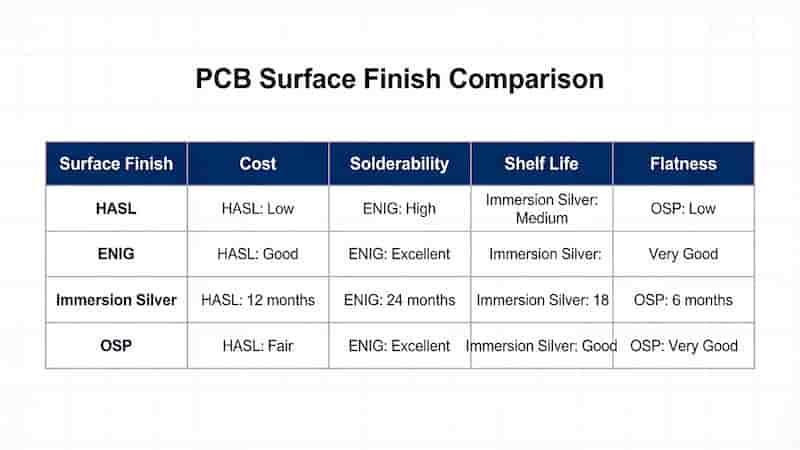 PCB Surface Finish Comparison

| Surface Finish | Cost | Solderability | Shelf Life | Flatness |
|---|---|---|---|---|
| HASL | HASL: Low | ENIG: High | Immersion Silver: Medium | OSP: Low |
| ENIG | HASL: Good | ENIG: Excellent | Immersion Silver: | Very Good |
| Immersion Silver | HASL: 12 months | ENIG: 24 months | Immersion Silver: 18 | OSP: 6 months |
| OSP | HASL: Fair | ENIG: Excellent | Immersion Silver: Good | OSP: Very Good |